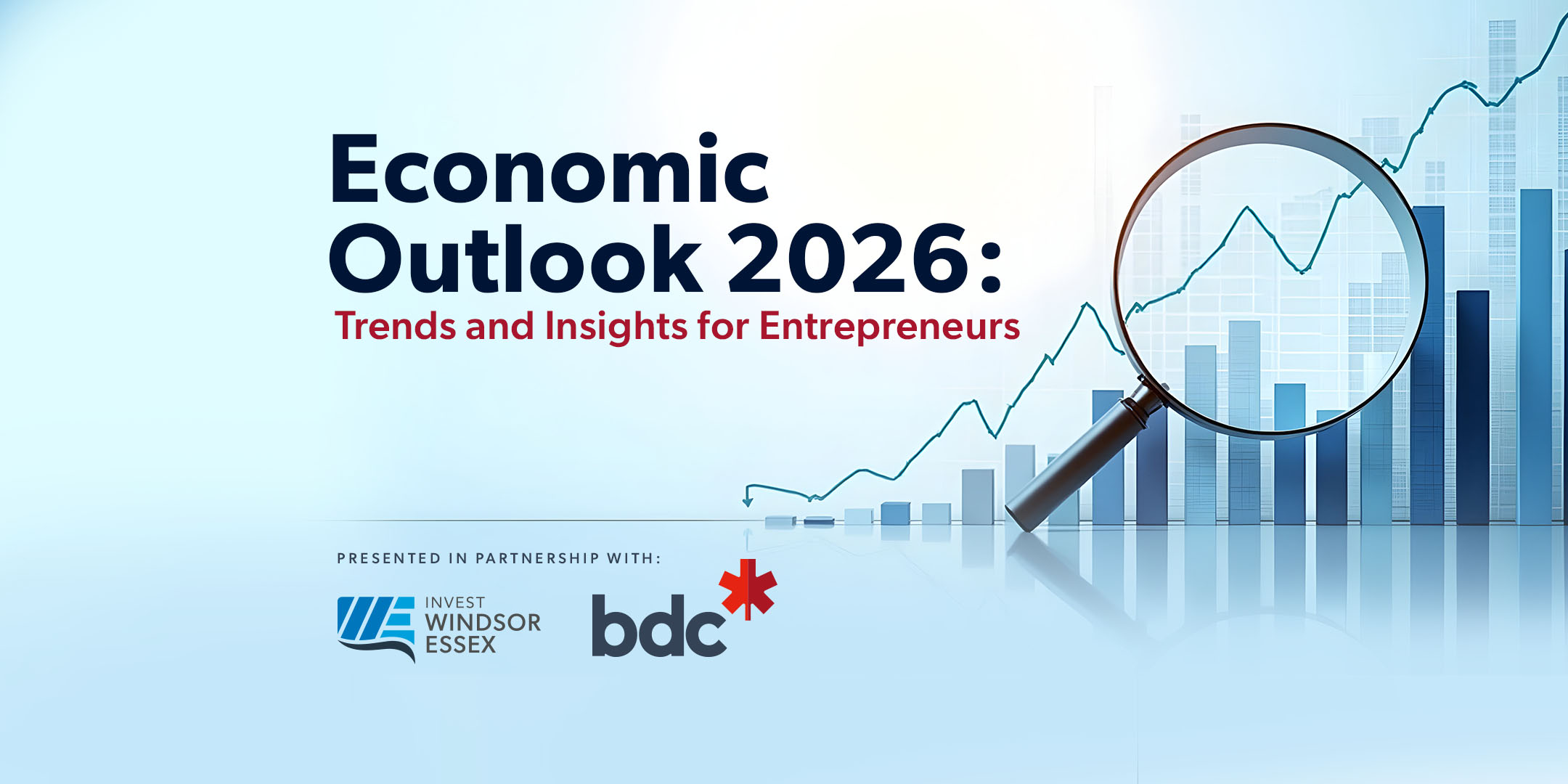 Economic Outlook 2026:
Trends and Insights for Entrepreneurs

PRESENTED IN PARTNERSHIP WITH:

INVEST WINDSOR ESSEX

bdc